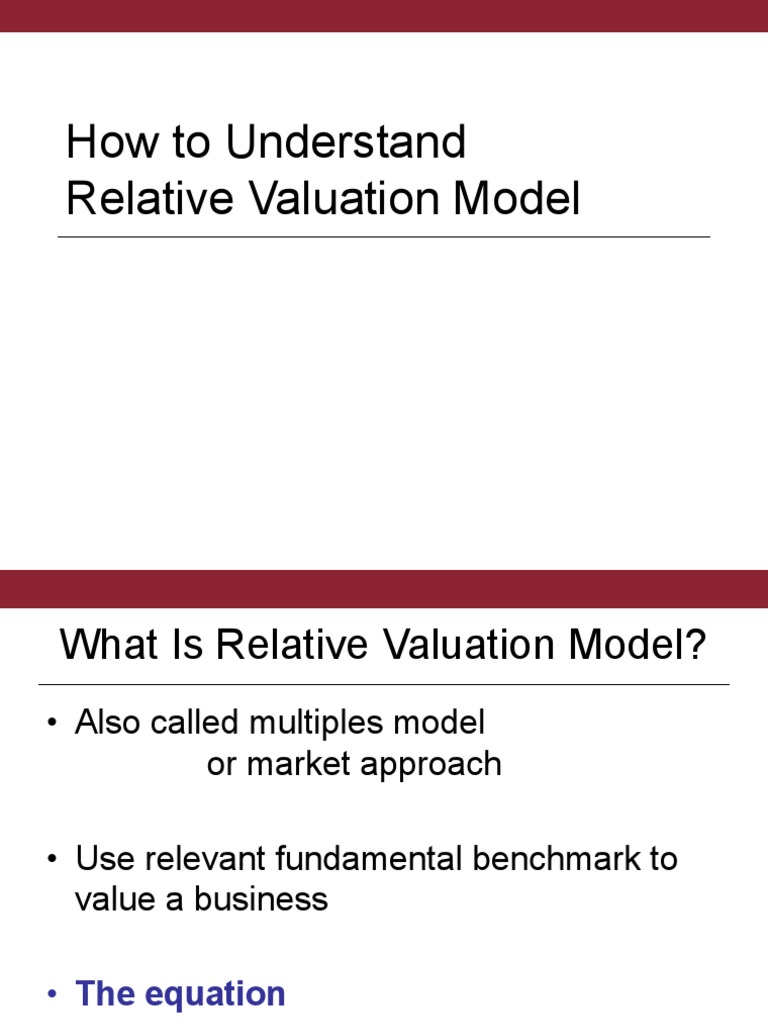 How to Understand Relative Valuation Model

What Is Relative Valuation Model?

• Also called multiples model or market approach

• Use relevant fundamental benchmark to value a business

• The equation